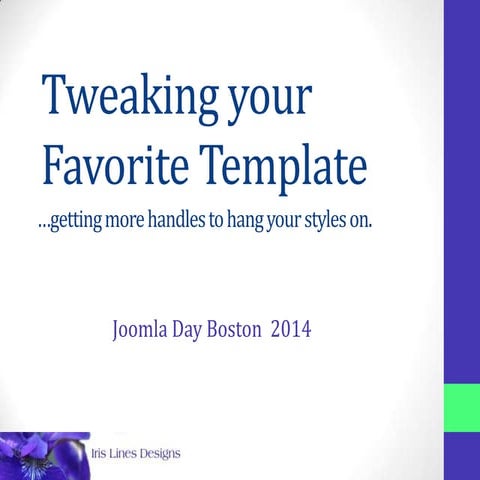 Tweaking your Favorite Template

...getting more handles to hang your styles on.

Joomla Day Boston 2014

Iris Lines Designs